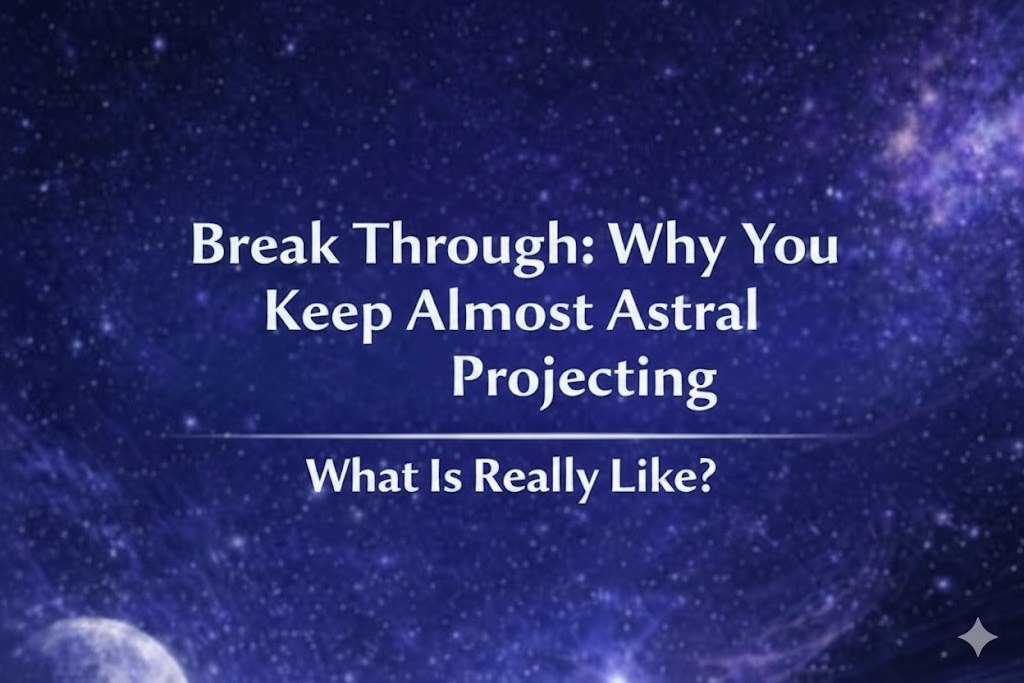 Break Through: Why You Keep Almost Astral Projecting

What Is Really Like?